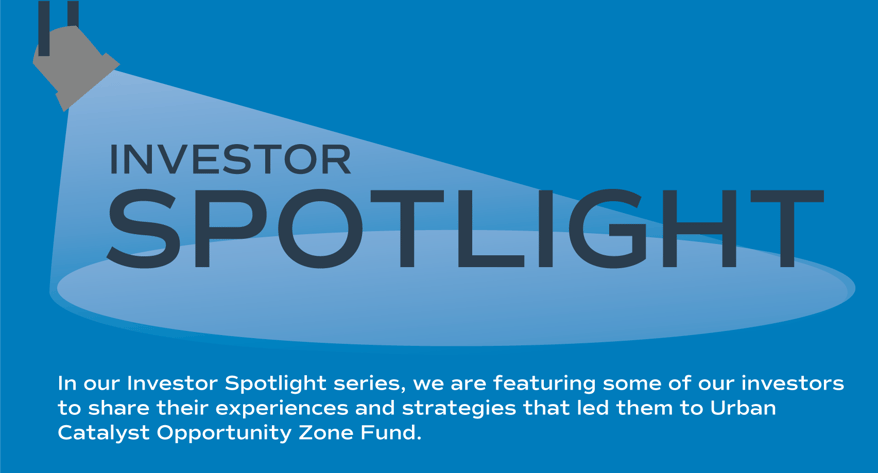 INVESTOR
SPOTLIGHT

In our Investor Spotlight series, we are featuring some of our investors to share their experiences and strategies that led them to Urban Catalyst Opportunity Zone Fund.